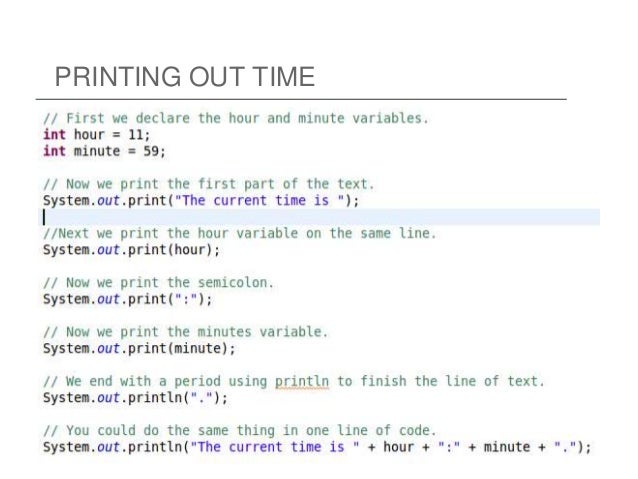 PRINTING OUT TIME

// First we declare the hour and minute variables.
int hour = 11;
int minute = 59;

// Now we print the first part of the text.
System.out.print("The current time is ");

//Next we print the hour variable on the same line.
System.out.print(hour);

// Now we print the semicolon.
System.out.print(":");

// Now we print the minutes variable.
System.out.print(minute);

// We end with a period using println to finish the line of text.
System.out.println(".");

// You could do the same thing in one line of code.
System.out.println("The current time is " + hour + ":" + minute + ".");